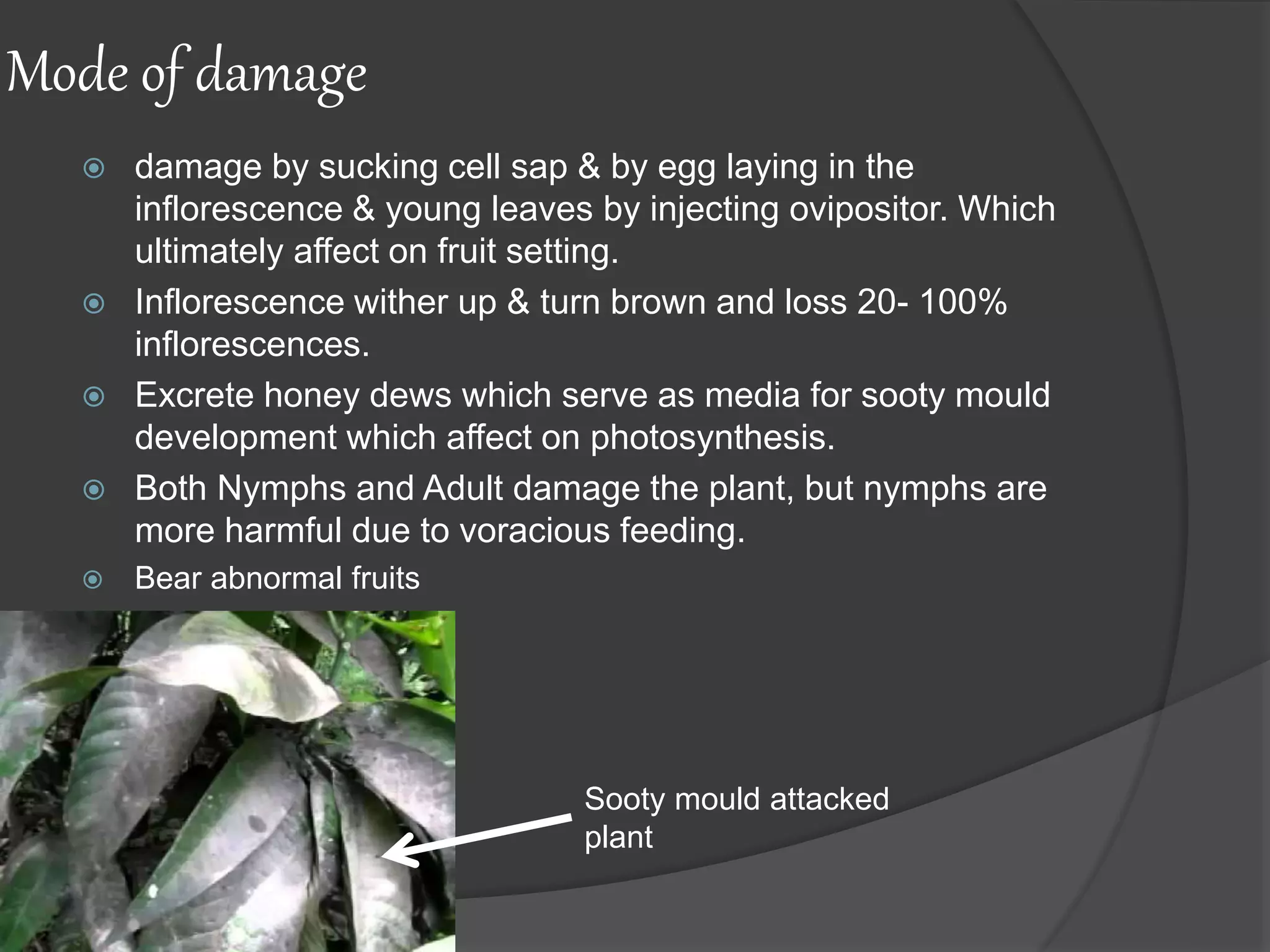 Mode of damage

damage by sucking cell sap & by egg laying in the inflorescence & young leaves by injecting ovipositor. Which ultimately affect on fruit setting.

Inflorescence wither up & turn brown and loss 20- 100% inflorescences.

Excrete honey dews which serve as media for sooty mould development which affect on photosynthesis.

Both Nymphs and Adult damage the plant, but nymphs are more harmful due to voracious feeding.

Bear abnormal fruits

Sooty mould attacked plant